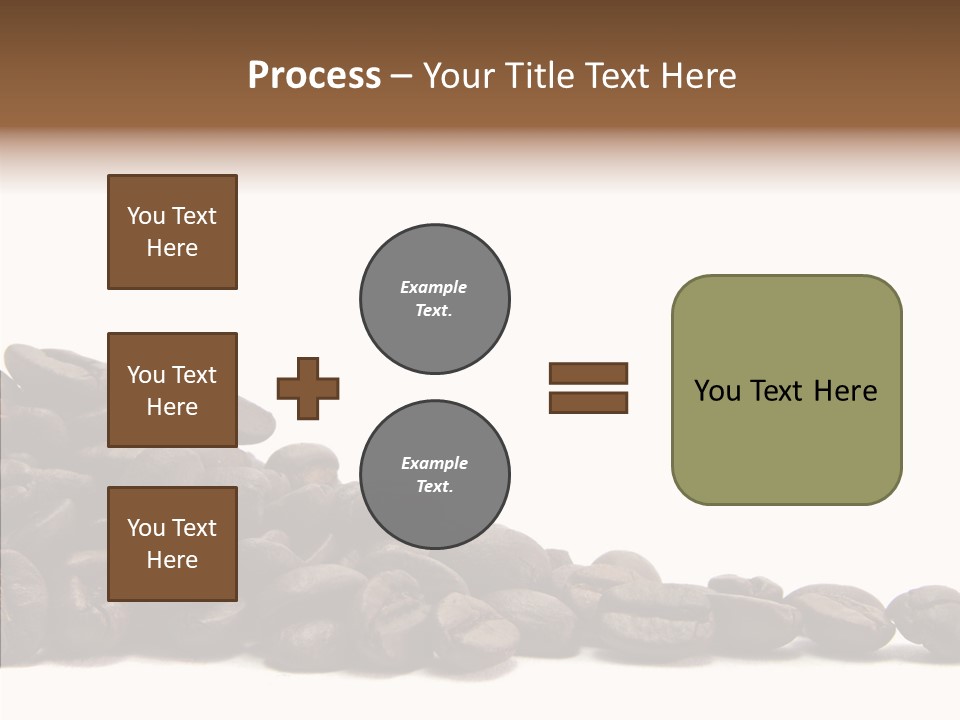 Process – Your Title Text Here

You Text Here

You Text Here

You Text Here

Example Text.

Example Text.

You Text Here